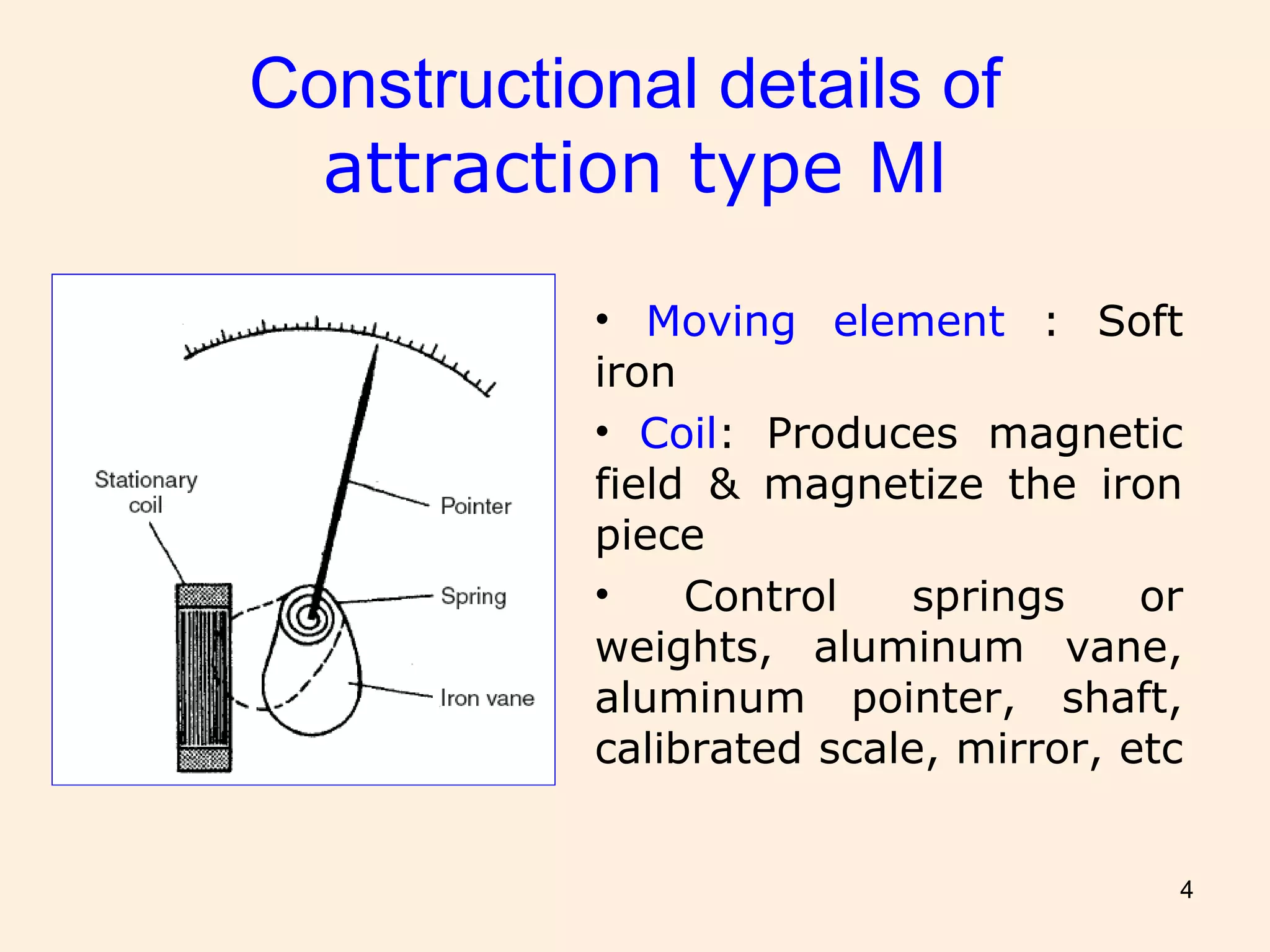 Constructional details of attraction type MI

Stationary coil

Pointer

Spring

Iron vane

• Moving element : Soft iron

• Coil: Produces magnetic field & magnetize the iron piece

• Control springs or weights, aluminum vane, aluminum pointer, shaft, calibrated scale, mirror, etc

4